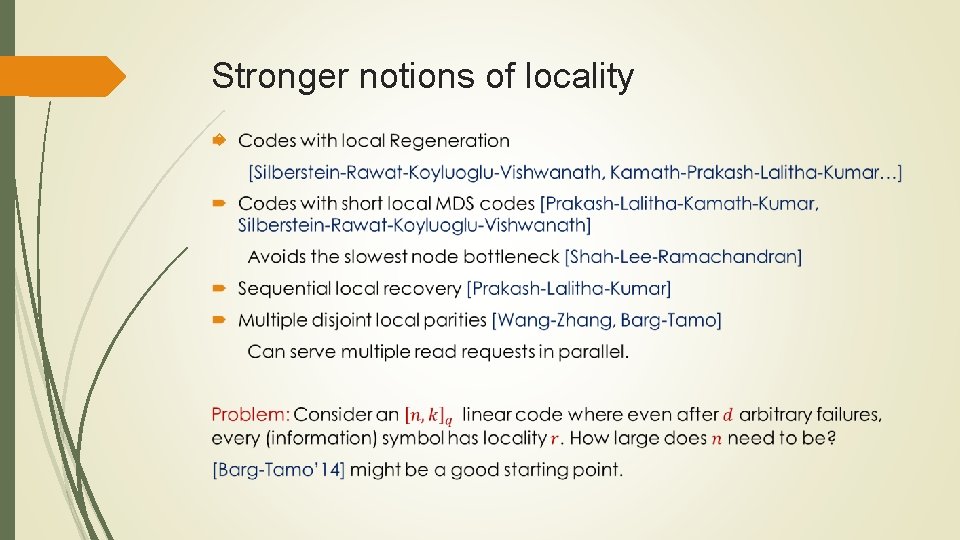 Stronger notions of locality

Codes with local Regeneration

[Silberstein-Rawat-Koyluoglu-Vishwanath, Kamath-Prakash-Lalitha-Kumar…]

Codes with short local MDS codes [Prakash-Lalitha-Kamath-Kumar, Silberstein-Rawat-Koyluoglu-Vishwanath]

Avoids the slowest node bottleneck [Shah-Lee-Ramachandran]

Sequential local recovery [Prakash-Lalitha-Kumar]

Multiple disjoint local parities [Wang-Zhang, Barg-Tamo]

Can serve multiple read requests in parallel.

Problem: Consider an $[n, k]_q$ linear code where even after $d$ arbitrary failures, every (information) symbol has locality $r$. How large does $n$ need to be?

[Barg-Tamo'14] might be a good starting point.